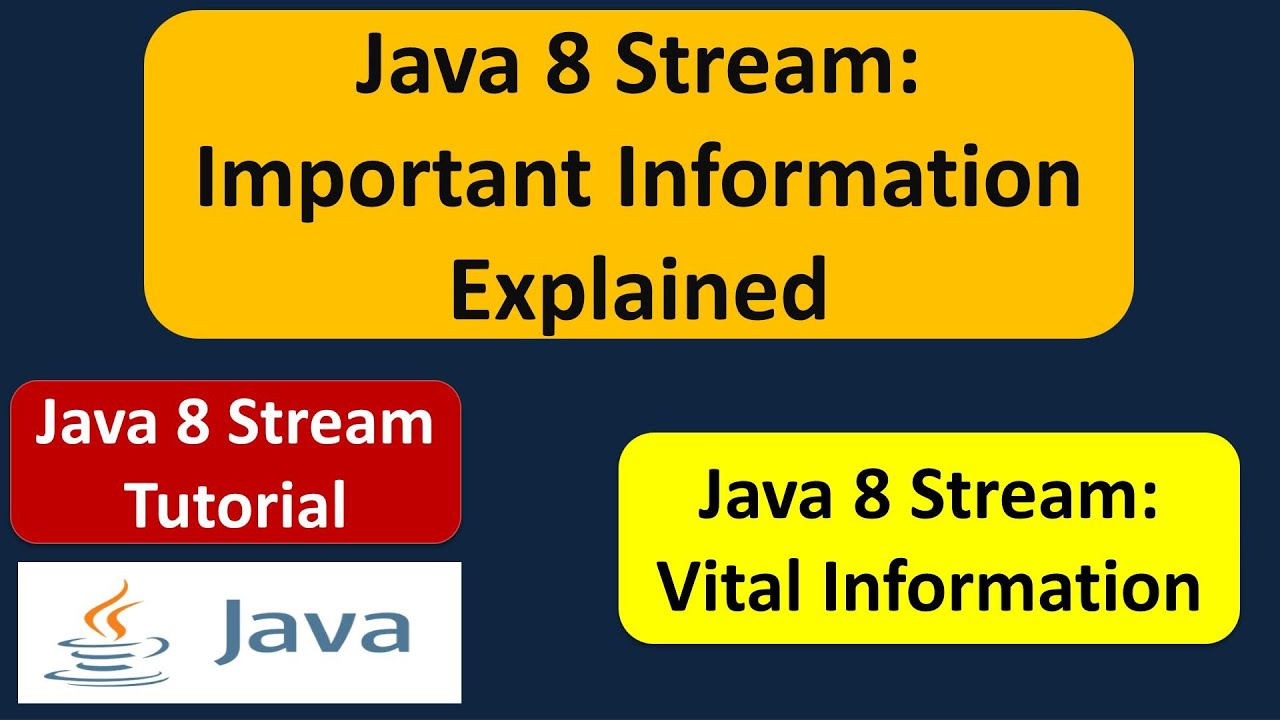 Java 8 Stream: Important Information Explained

Java 8 Stream Tutorial

Java

Java 8 Stream: Vital Information